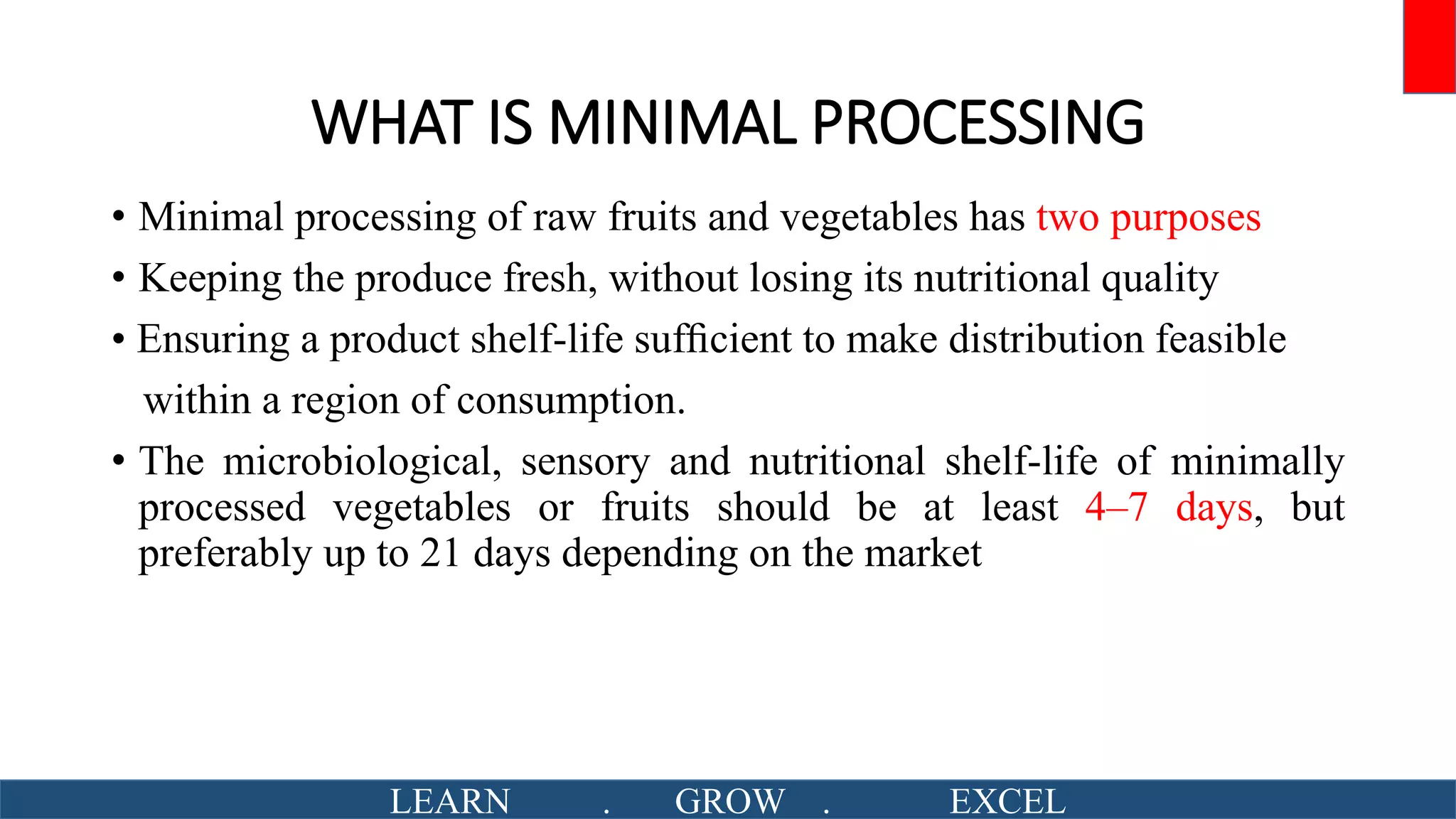 WHAT IS MINIMAL PROCESSING

• Minimal processing of raw fruits and vegetables has two purposes

• Keeping the produce fresh, without losing its nutritional quality

• Ensuring a product shelf-life sufficient to make distribution feasible within a region of consumption.

• The microbiological, sensory and nutritional shelf-life of minimally processed vegetables or fruits should be at least 4–7 days, but preferably up to 21 days depending on the market

LEARN . GROW . EXCEL